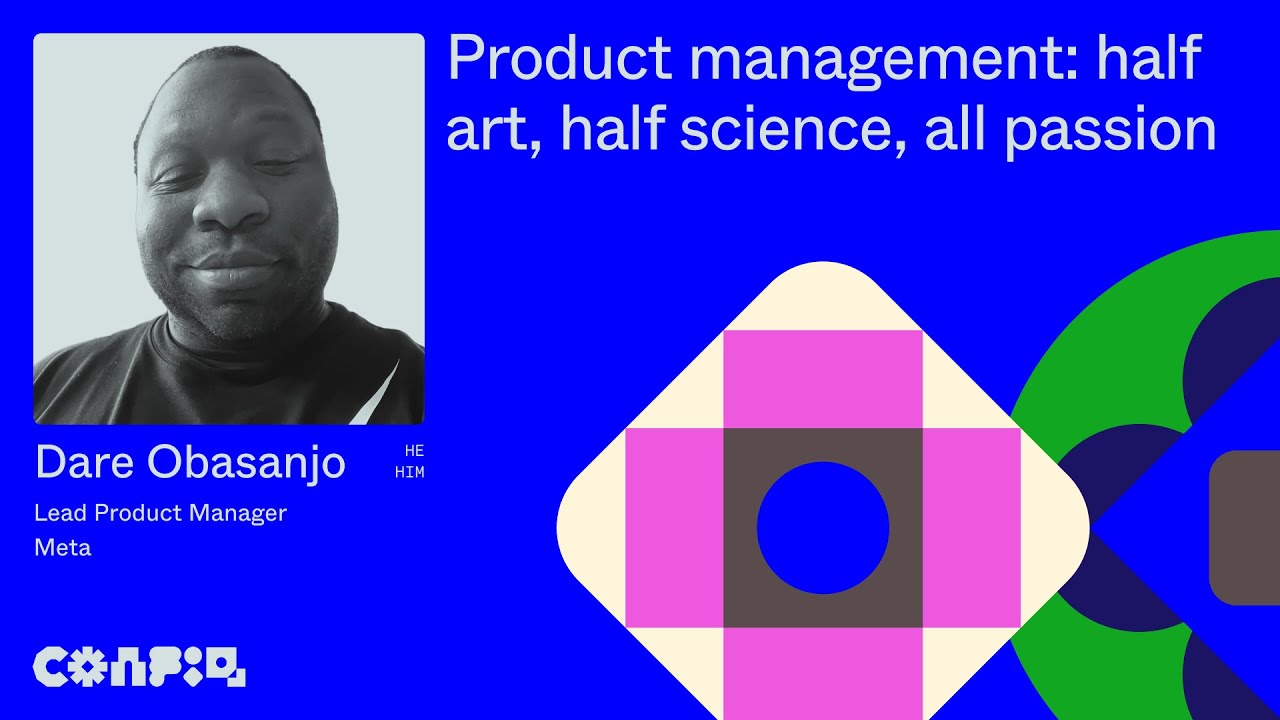 Product management: half art, half science, all passion

Dare Obasanjo
HE
HIM
Lead Product Manager
Meta

CONFIG